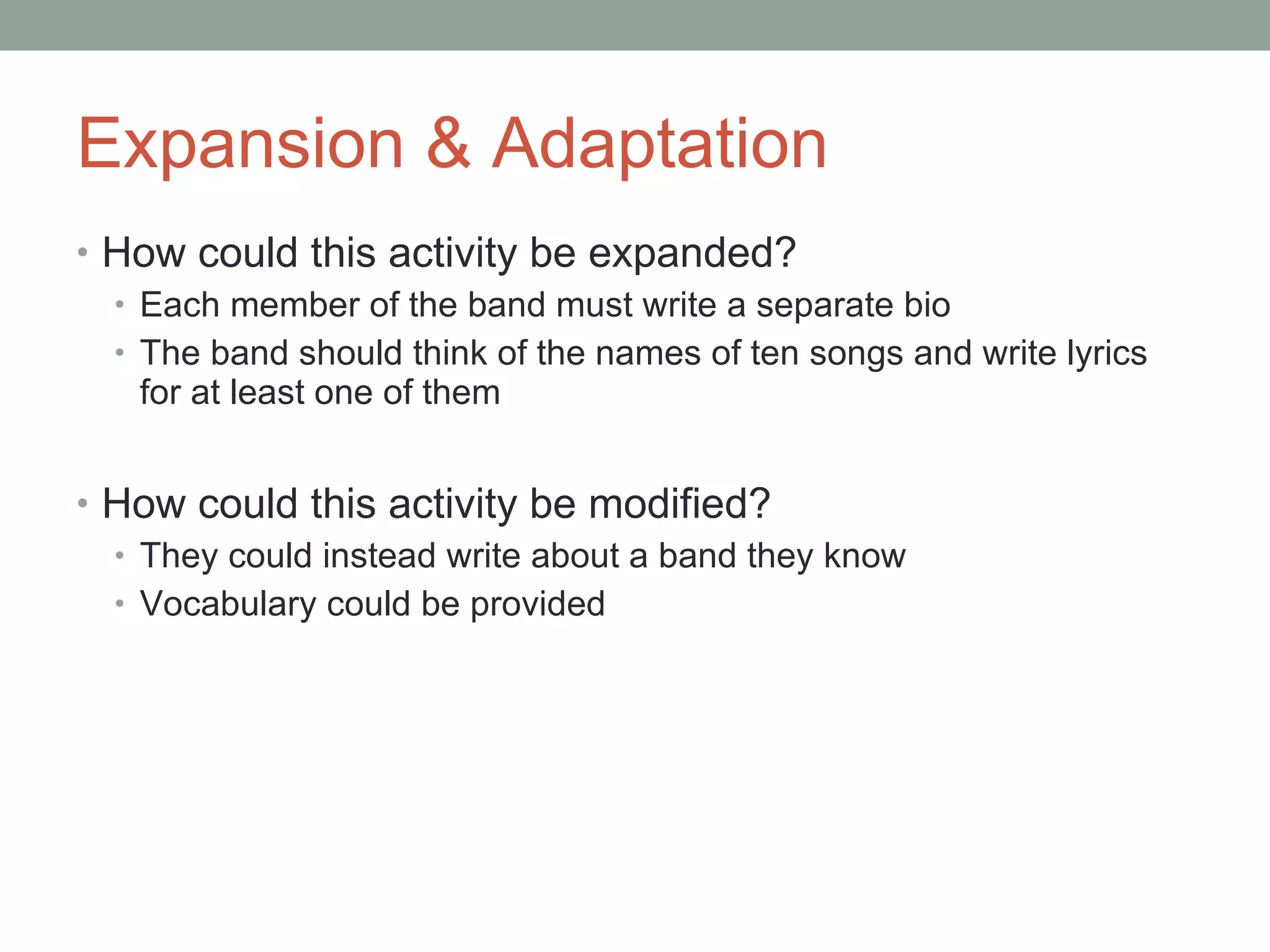 Expansion & Adaptation

• How could this activity be expanded?
  • Each member of the band must write a separate bio
  • The band should think of the names of ten songs and write lyrics for at least one of them

• How could this activity be modified?
  • They could instead write about a band they know
  • Vocabulary could be provided